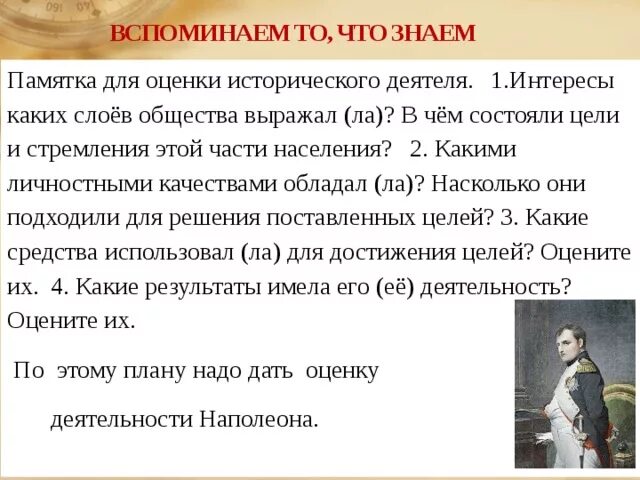 ВСПОМИНАЕМ ТО, ЧТО ЗНАЕМ

Памятка для оценки исторического деятеля. 1.Интересы каких слоёв общества выражал (ла)? В чём состояли цели и стремления этой части населения? 2. Какими личностными качествами обладал (ла)? Насколько они подходили для решения поставленных целей? 3. Какие средства использовал (ла) для достижения целей? Оцените их. 4. Какие результаты имела его (её) деятельность? Оцените их.

По этому плану надо дать оценку

деятельности Наполеона.